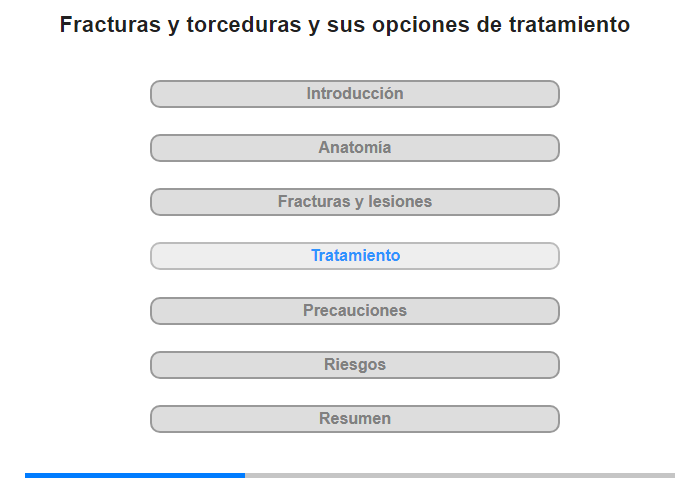 Fracturas y torceduras y sus opciones de tratamiento

Introducción

Anatomía

Fracturas y lesiones

Tratamiento

Precauciones

Riesgos

Resumen